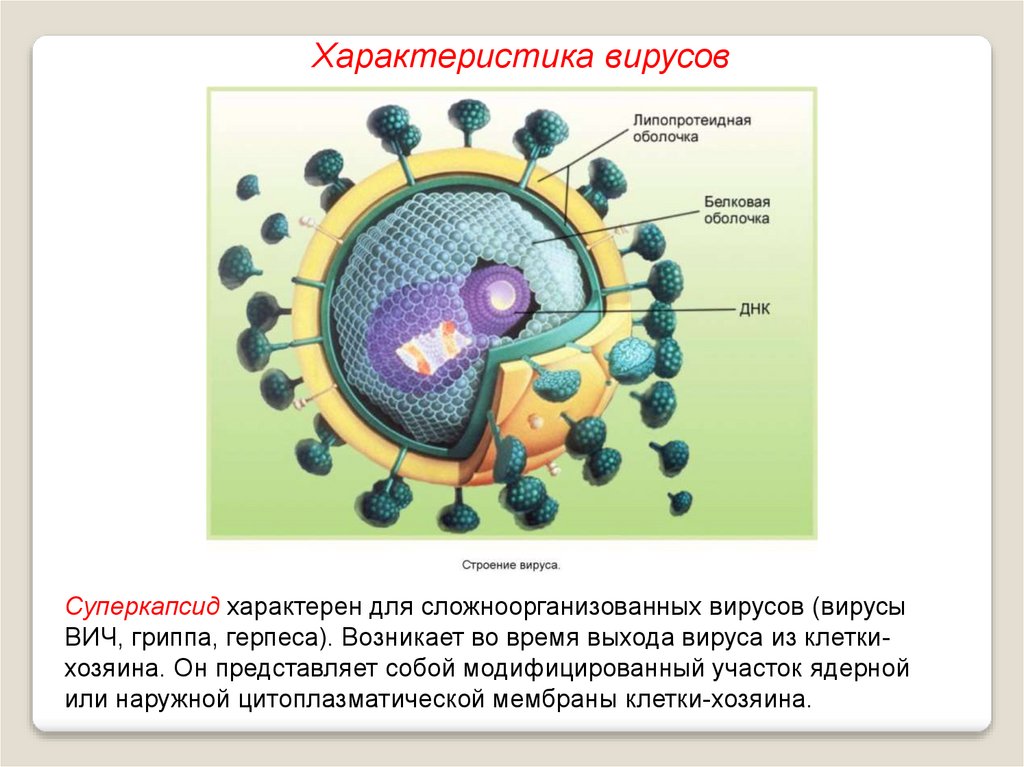 Характеристика вирусов

Липопротеидная оболочка

Белковая оболочка

ДНК

Строение вируса.

Суперкапсид характерен для сложноорганизованных вирусов (вирусы ВИЧ, гриппа, герпеса). Возникает во время выхода вируса из клетки-хозяина. Он представляет собой модифицированный участок ядерной или наружной цитоплазматической мембраны клетки-хозяина.